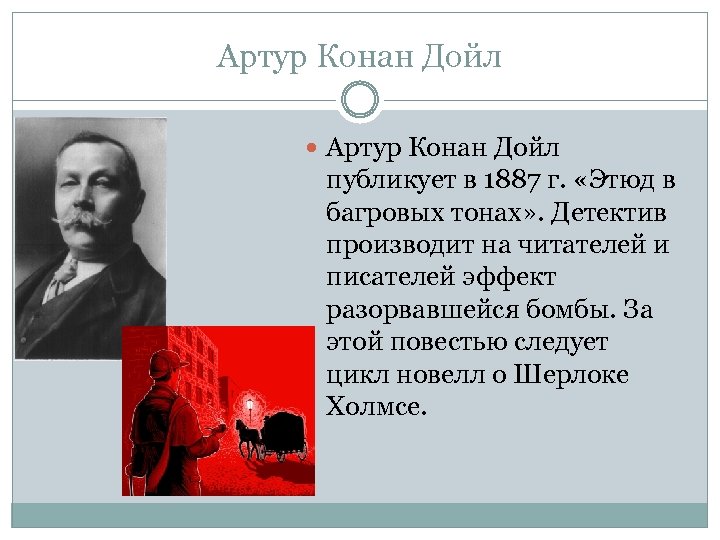 Артур Конан Дойл

Артур Конан Дойл публикует в 1887 г. «Этюд в багровых тонах». Детектив производит на читателей и писателей эффект разорвавшейся бомбы. За этой повестью следует цикл новелл о Шерлоке Холмсе.